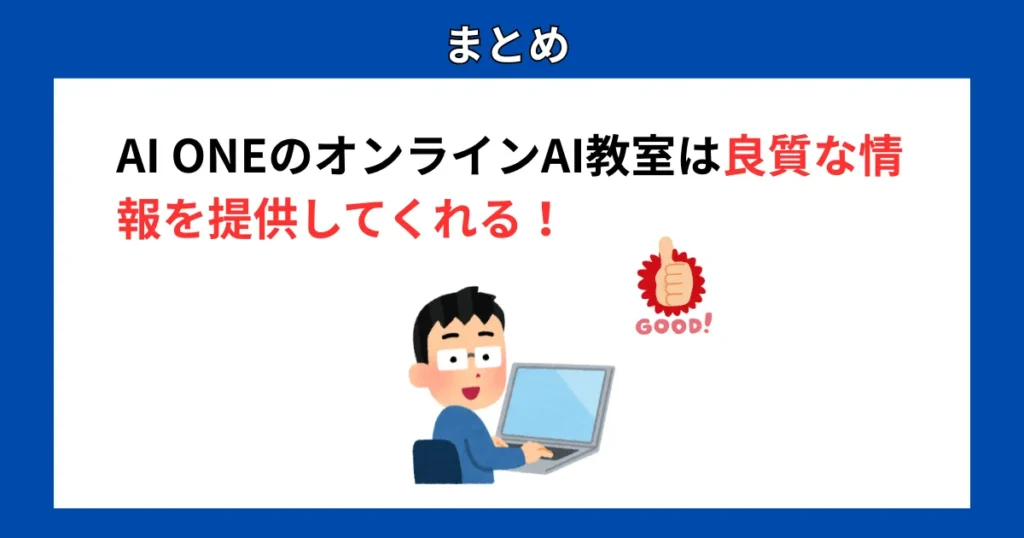 まとめ

AI ONEのオンラインAI教室は良質な情報を提供してくれる！

GOOD!